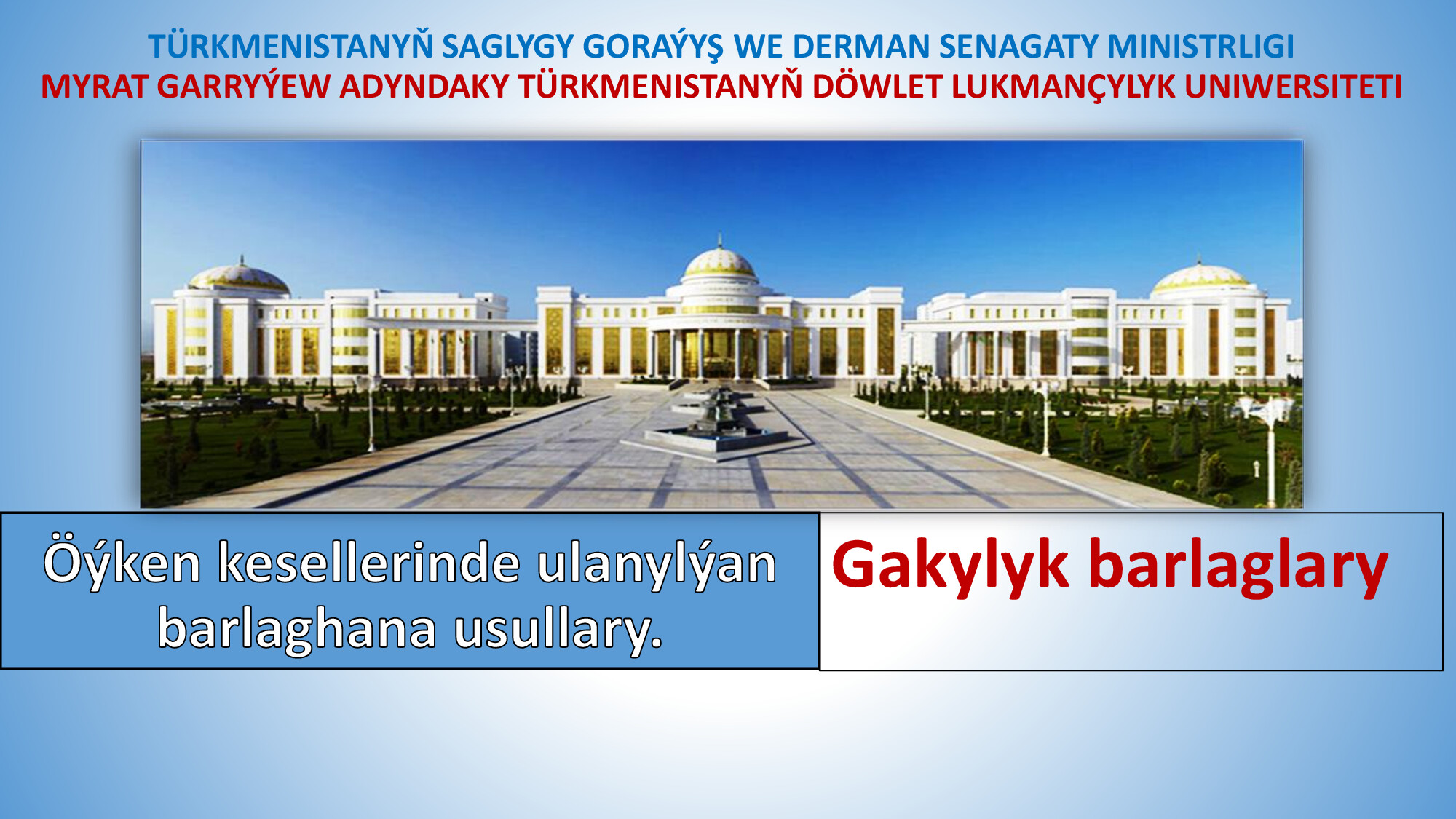 TÜRKMENISTANYŇ SAGLYGY GORAÝYŞ WE DERMAN SENAGATY MINISTRLIGI
MYRAT GARRYÝEW ADYNDAKY TÜRKMENISTANYŇ DÖWLET LUKMANÇYLYK UNIWERSITETI

Öýken kesellerinde ulanylýan barlaghana usullary.

Gakylyk barlaglary